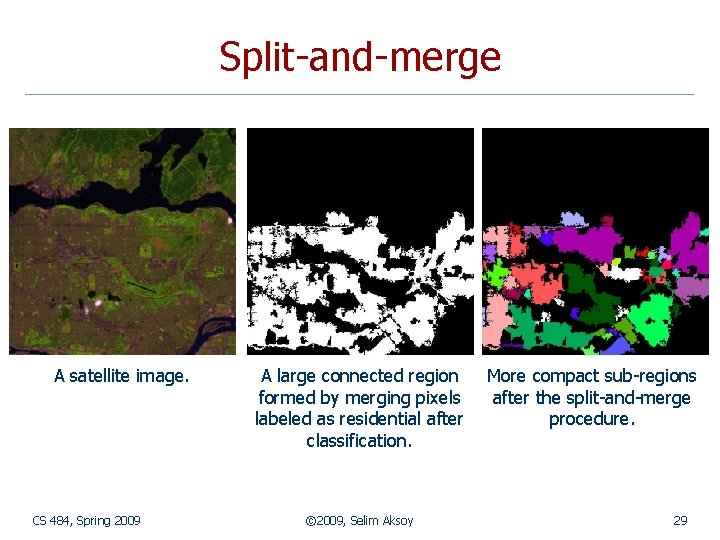 Split-and-merge

A satellite image.

A large connected region formed by merging pixels labeled as residential after classification.

More compact sub-regions after the split-and-merge procedure.

CS 484, Spring 2009

©2009, Selim Aksoy

29